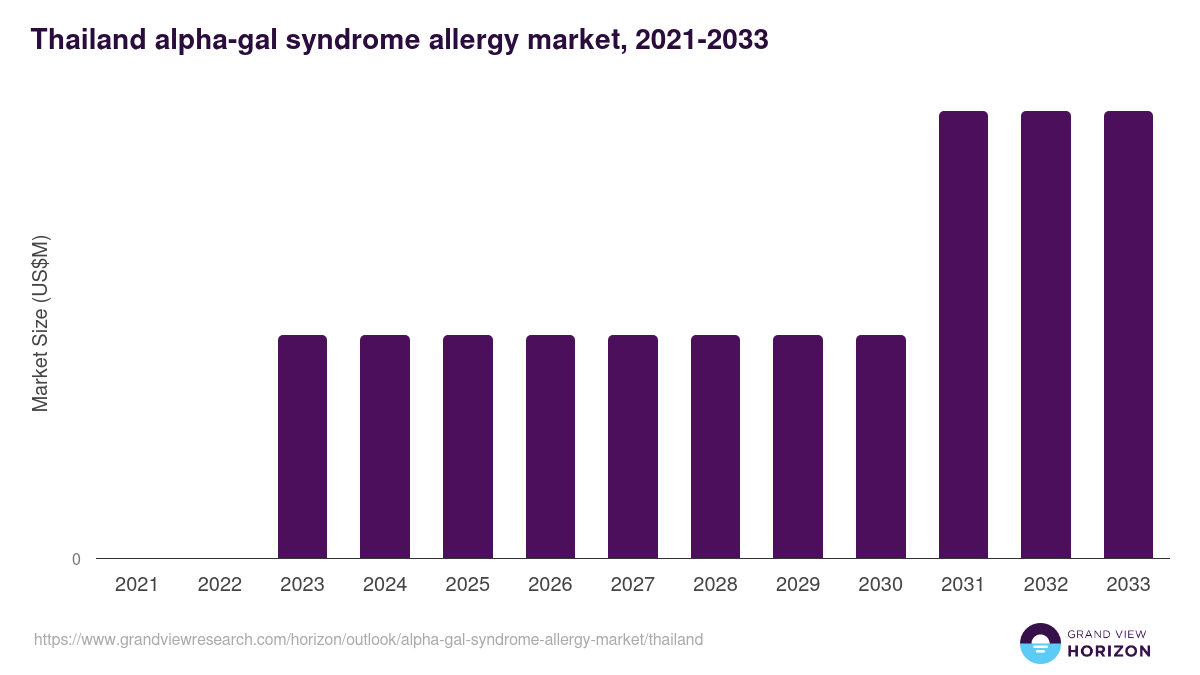 Thailand alpha-gal syndrome allergy market, 2021-2033

Market Size (US$M)

0

2021
2022
2023
2024
2025
2026
2027
2028
2029
2030
2031
2032
2033

https://www.grandviewresearch.com/horizon/outlook/alpha-gal-syndrome-allergy-market/thailand

GRAND VIEW
HORIZON